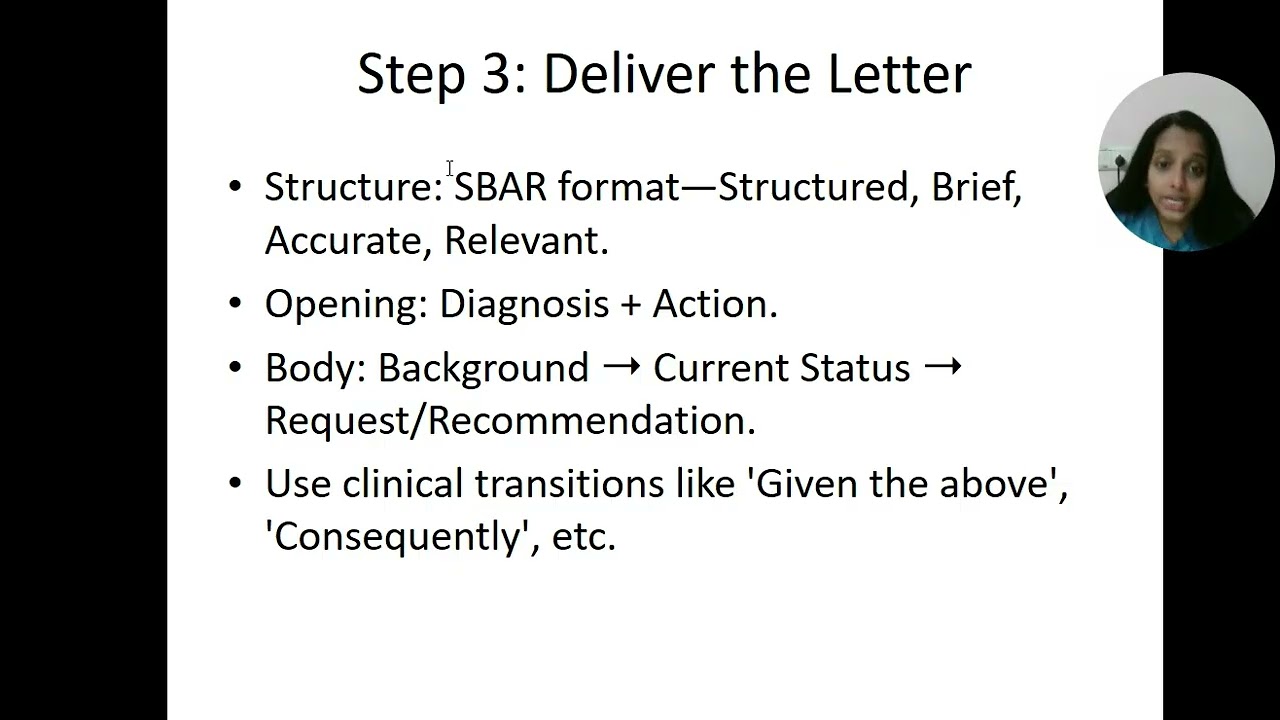 Step 3: Deliver the Letter

• Structure: SBAR format—Structured, Brief, Accurate, Relevant.

• Opening: Diagnosis + Action.

• Body: Background → Current Status → Request/Recommendation.

• Use clinical transitions like 'Given the above', 'Consequently', etc.